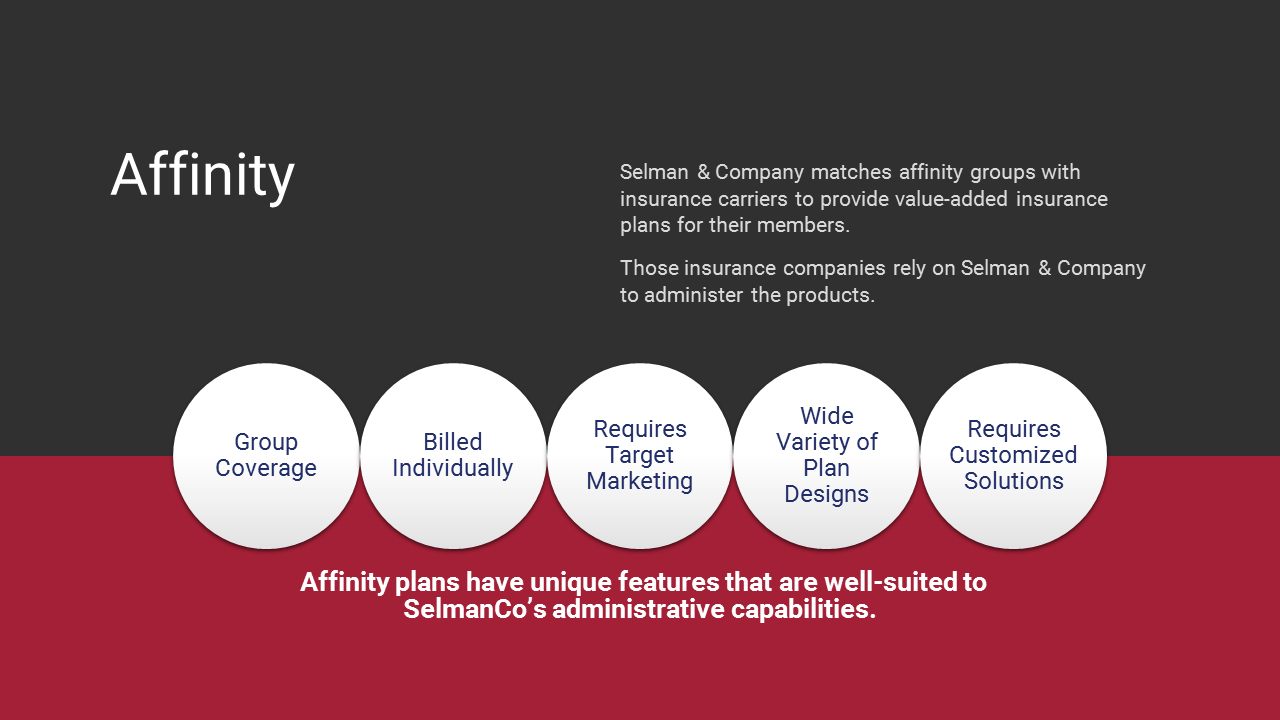 Affinity

Selman & Company matches affinity groups with insurance carriers to provide value-added insurance plans for their members.

Those insurance companies rely on Selman & Company to administer the products.

Group Coverage

Billed Individually

Requires Target Marketing

Wide Variety of Plan Designs

Requires Customized Solutions

Affinity plans have unique features that are well-suited to SelmanCo’s administrative capabilities.